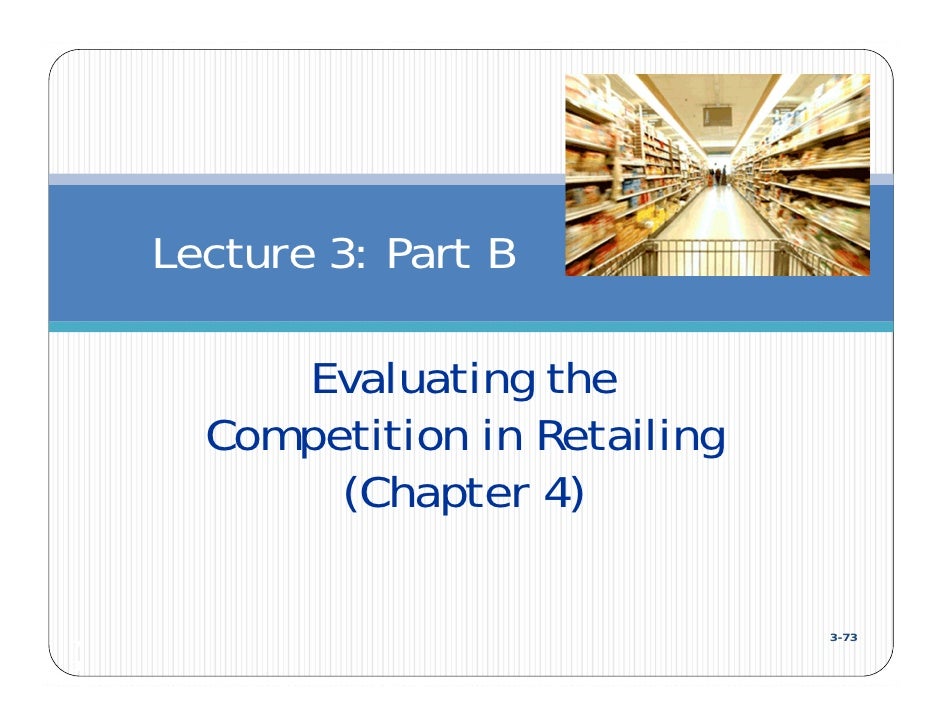 Lecture 3: Part B

Evaluating the Competition in Retailing (Chapter 4)

3-73